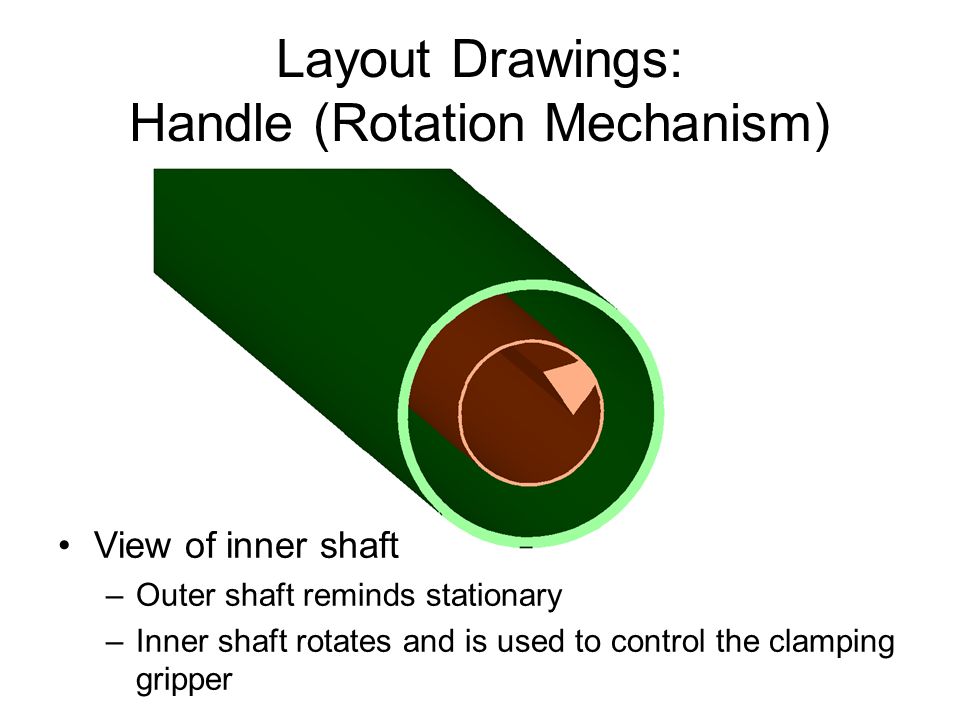 Layout Drawings:
Handle (Rotation Mechanism)

• View of inner shaft
– Outer shaft reminds stationary
– Inner shaft rotates and is used to control the clamping gripper